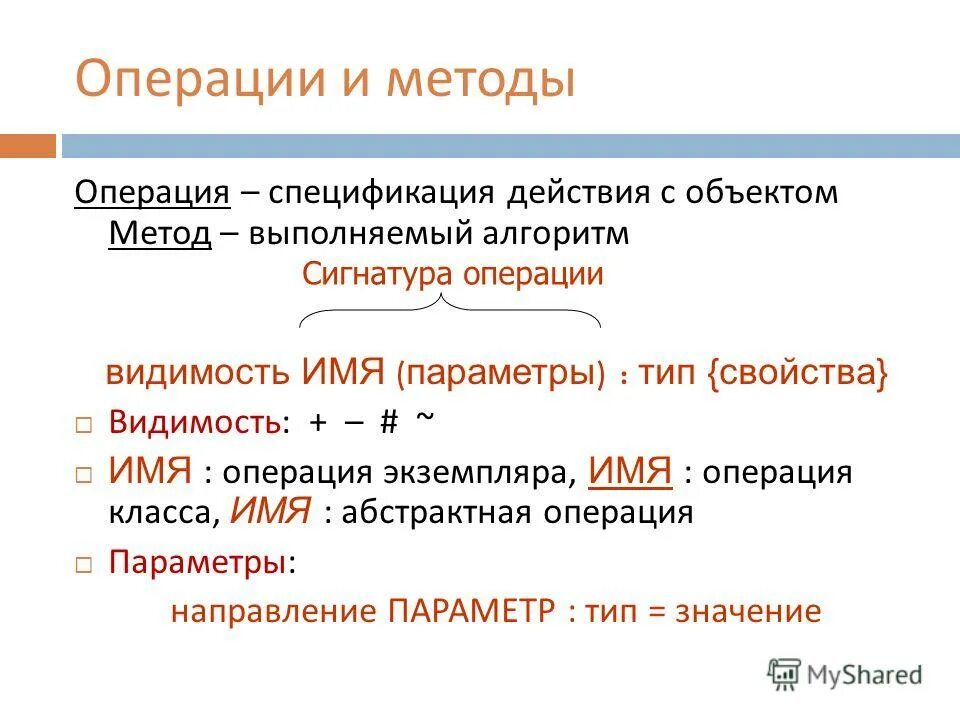 Операции и методы

Операция – спецификация действия с объектом
Метод – выполняемый алгоритм

Сигнатура операции

видимость ИМЯ (параметры) : тип {свойства}

□ Видимость: + – # ~

□ ИМЯ : операция экземпляра, ИМЯ : операция класса, ИМЯ : абстрактная операция

□ Параметры:

направление ПАРАМЕТР : тип = значение

MyShared